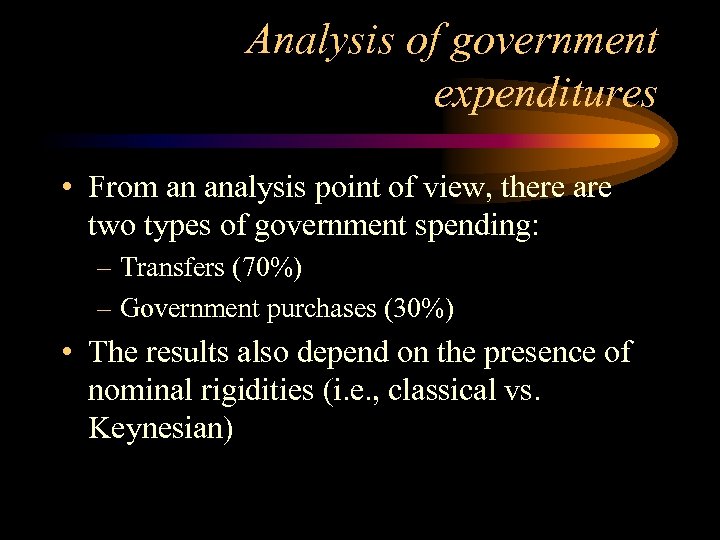 Analysis of government expenditures

• From an analysis point of view, there are two types of government spending:
– Transfers (70%)
– Government purchases (30%)
• The results also depend on the presence of nominal rigidities (i.e., classical vs. Keynesian)